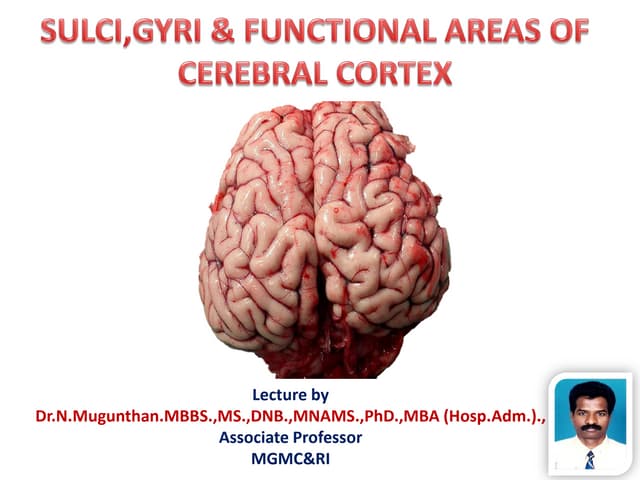 SULCI,GYRI & FUNCTIONAL AREAS OF CEREBRAL CORTEX

Lecture by
Dr.N.Mugunthan.MBBS.,MS.,DNB.,MNAMS.,PhD.,MBA (Hosp.Adm.).,
Associate Professor
MGMC&RI